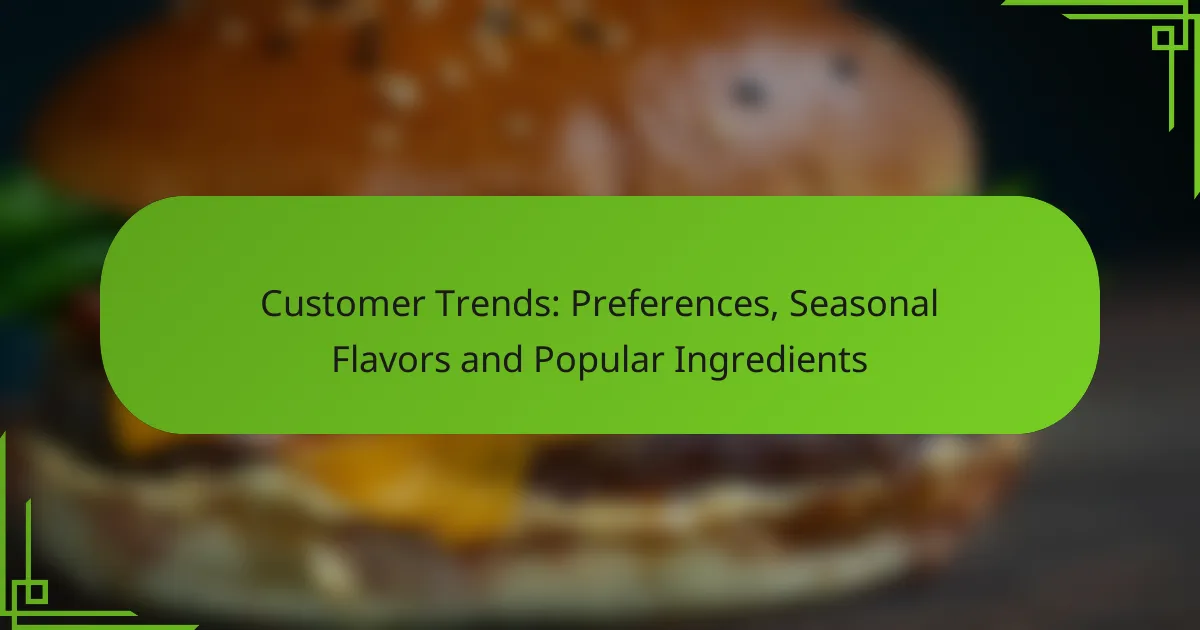 Customer Trends: Preferences, Seasonal Flavors and Popular Ingredients